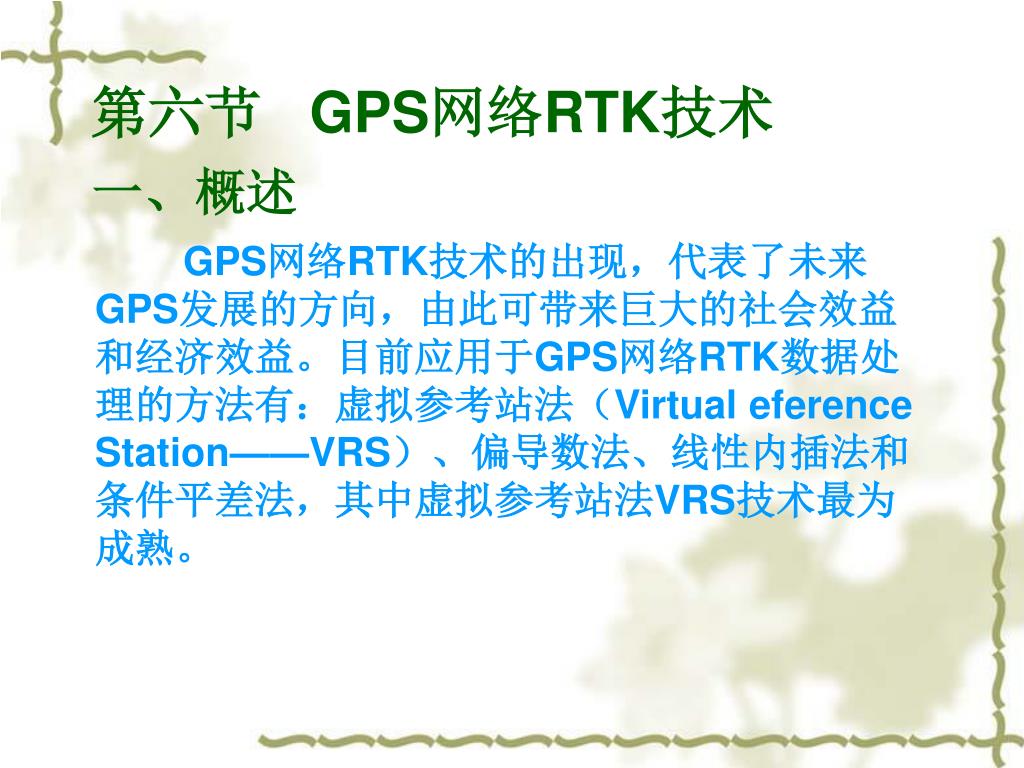 第六节　GPS网络RTK技术

一、概述

GPS网络RTK技术的出现，代表了未来GPS发展的方向，由此可带来巨大的社会效益和经济效益。目前应用于GPS网络RTK数据处理的方法有：虚拟参考站法（Virtual eference Station——VRS）、偏导数法、线性内插法和条件平差法，其中虚拟参考站法VRS技术最为成熟。